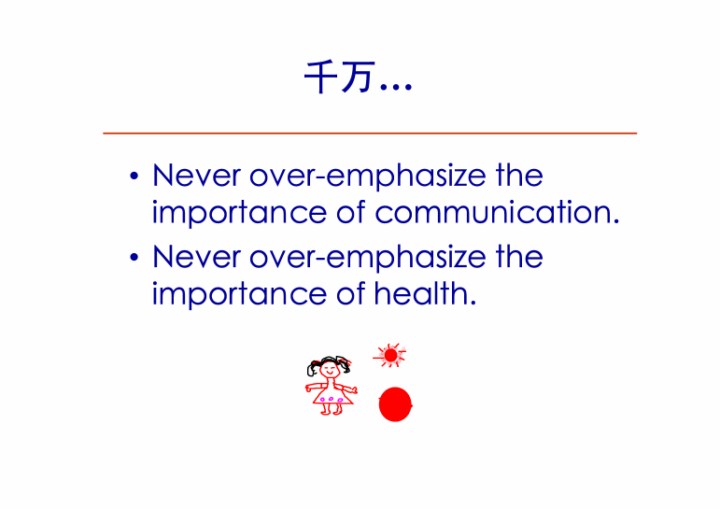 千万…

• Never over-emphasize the importance of communication.
• Never over-emphasize the importance of health.